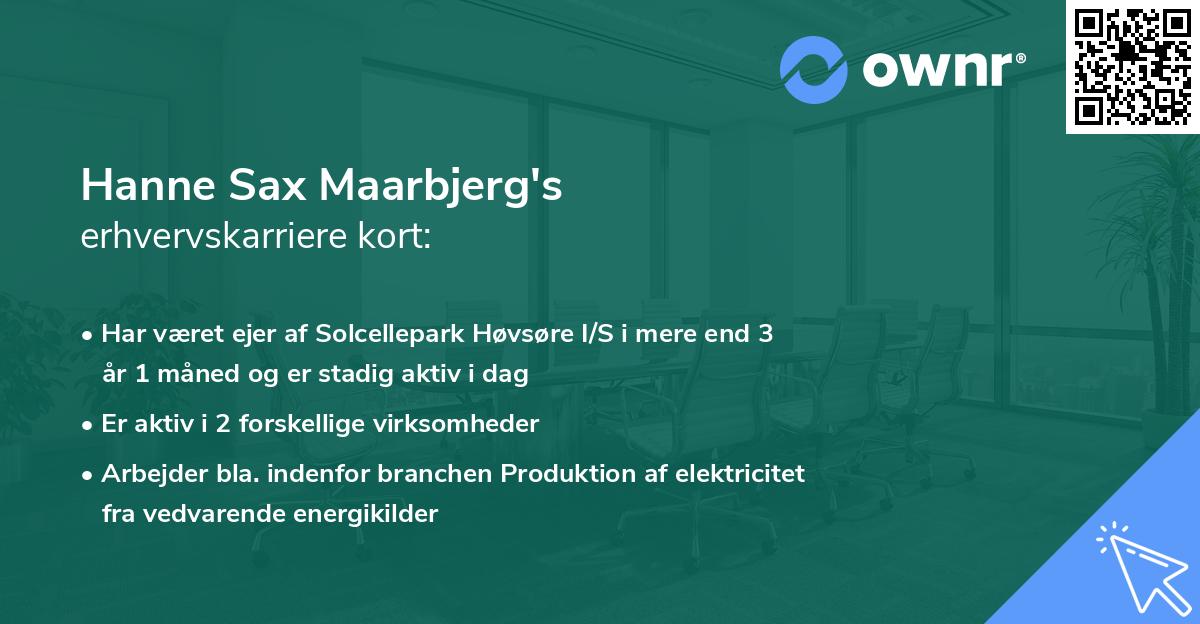 ownr®

Hanne Sax Maarbjerg's
erhvervskarriere kort:

• Har været ejer af Solcellepark Høvsøre I/S i mere end 3 år 1 måned og er stadig aktiv i dag

• Er aktiv i 2 forskellige virksomheder

• Arbejder bla. indenfor branchen Produktion af elektricitet fra vedvarende energikilder